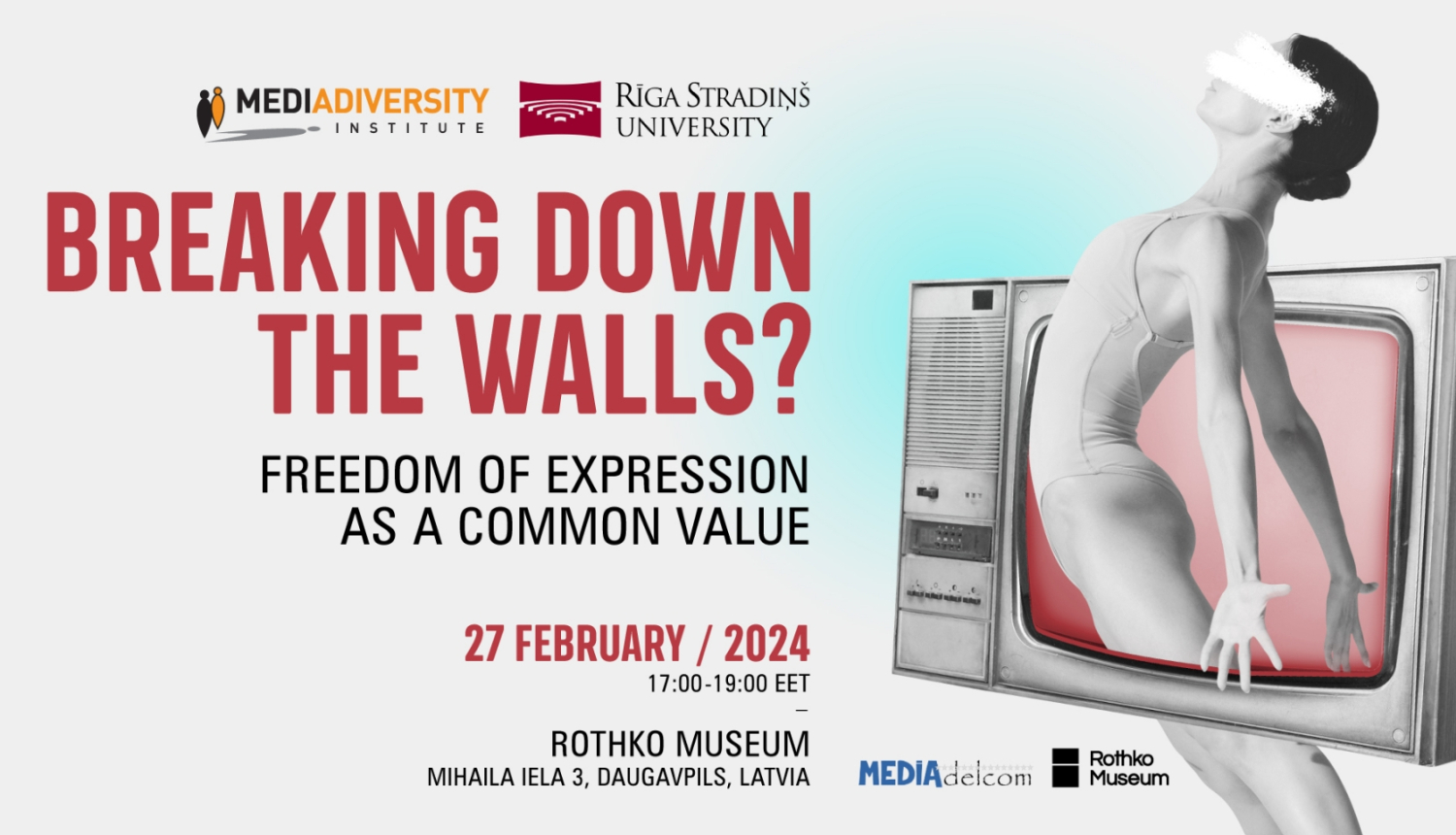 MEDIADIVERSITY INSTITUTE

RĪGA STRADIŅŠ UNIVERSITY

BREAKING DOWN THE WALLS?

FREEDOM OF EXPRESSION AS A COMMON VALUE

27 FEBRUARY / 2024
17:00-19:00 EET
–
ROTHKO MUSEUM
MIHAILA IELA 3, DAUGAVPILS, LATVIA

MEDIAdelcom

Rothko Museum